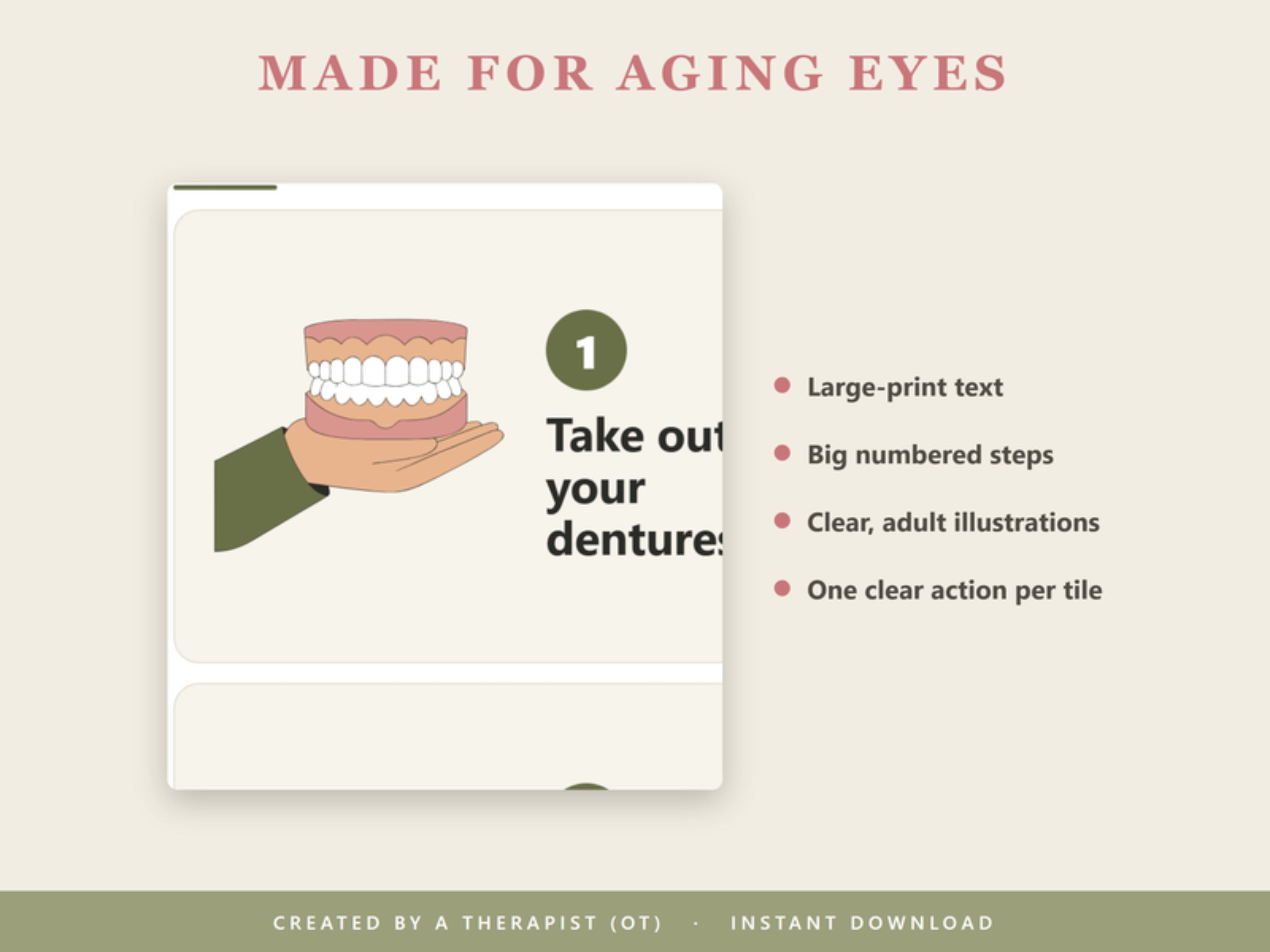 MADE FOR AGING EYES

1

Take out your dentures

- Large-print text
- Big numbered steps
- Clear, adult illustrations
- One clear action per tile

CREATED BY A THERAPIST (OT) · INSTANT DOWNLOAD